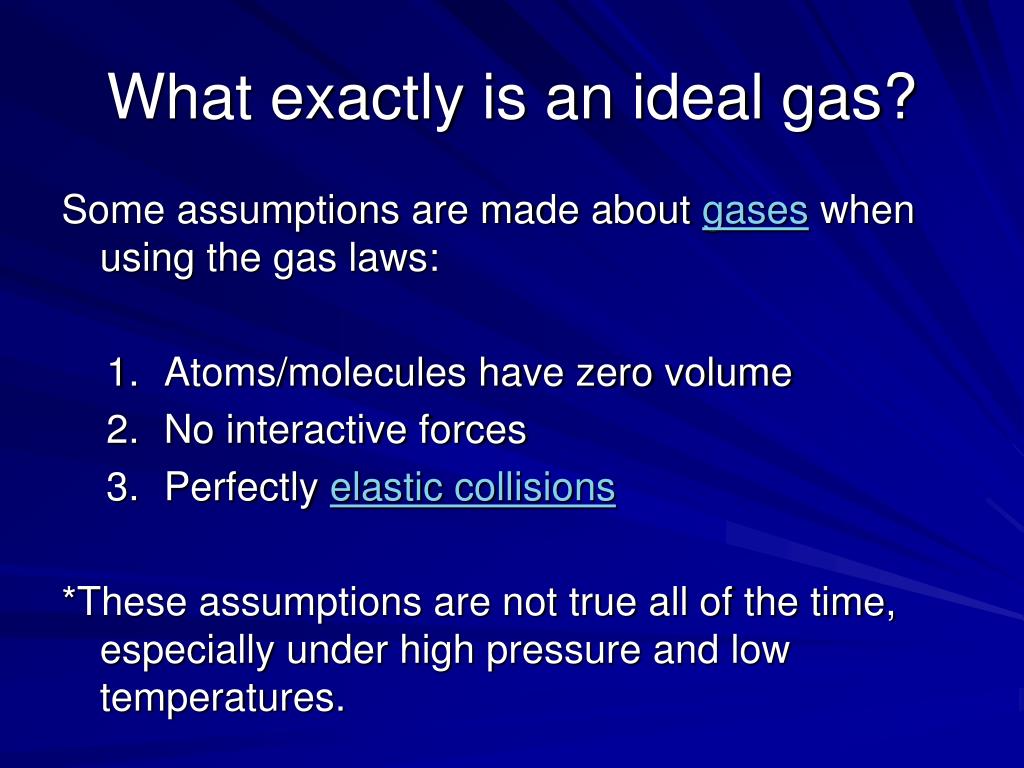 What exactly is an ideal gas?

Some assumptions are made about gases when using the gas laws:

1. Atoms/molecules have zero volume
2. No interactive forces
3. Perfectly elastic collisions

*These assumptions are not true all of the time, especially under high pressure and low temperatures.